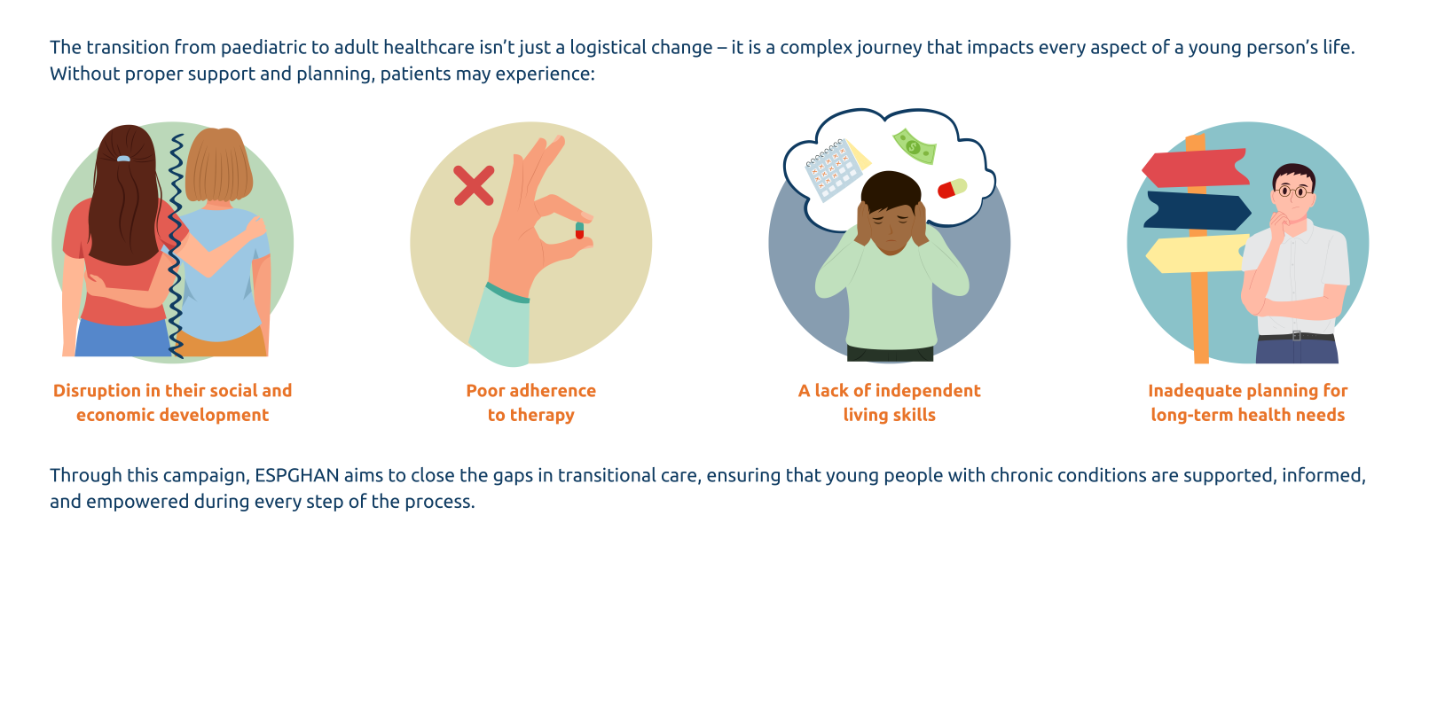 The transition from paediatric to adult healthcare isn't just a logistical change – it is a complex journey that impacts every aspect of a young person's life. Without proper support and planning, patients may experience:

Disruption in their social and economic development

Poor adherence to therapy

A lack of independent living skills

Inadequate planning for long-term health needs

Through this campaign, ESPGHAN aims to close the gaps in transitional care, ensuring that young people with chronic conditions are supported, informed, and empowered during every step of the process.